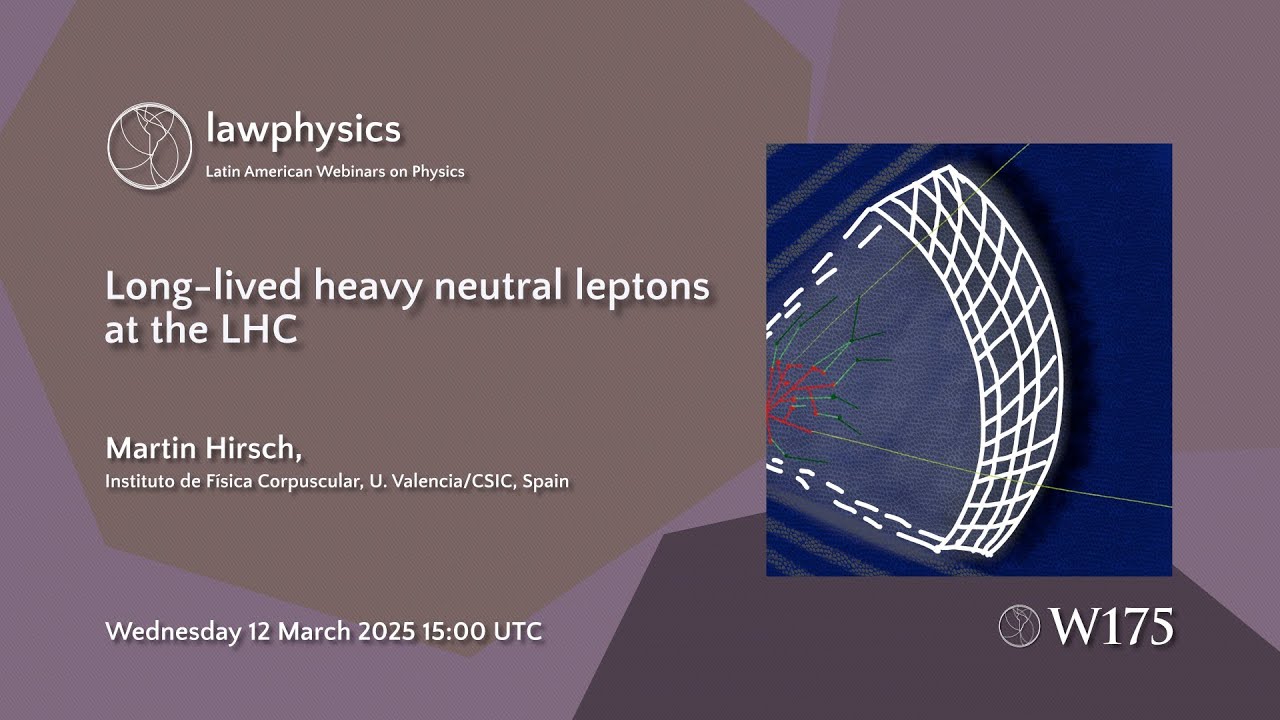 lawphysics
Latin American Webinars on Physics

Long-lived heavy neutral leptons at the LHC

Martin Hirsch,
Instituto de Física Corpuscular, U. Valencia/CSIC, Spain

Wednesday 12 March 2025 15:00 UTC

W175